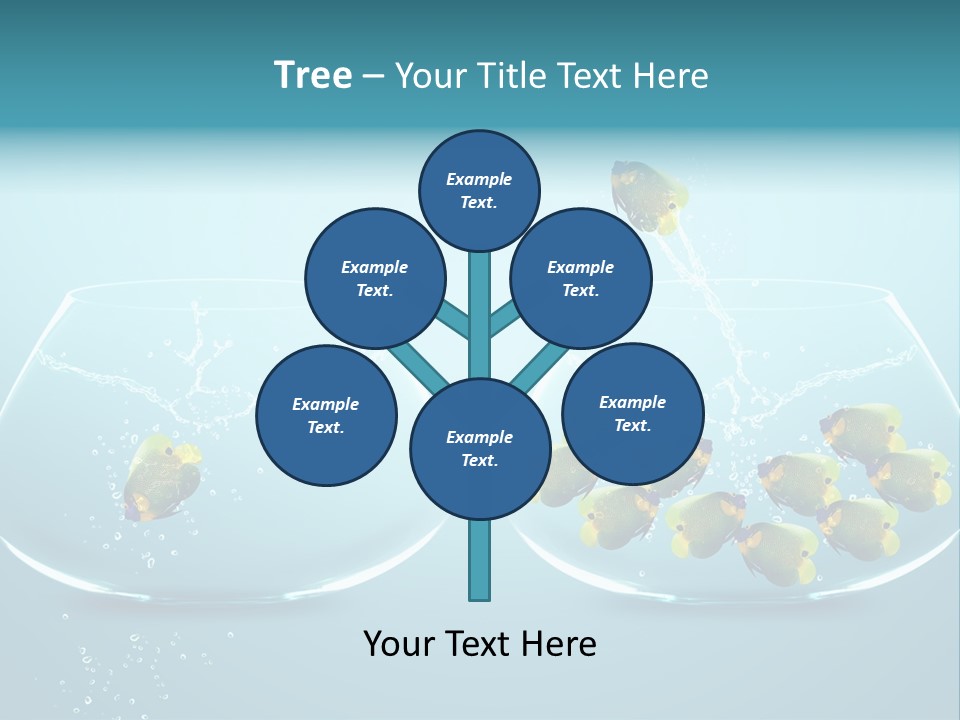 Tree – Your Title Text Here

Example Text.

Example Text.

Example Text.

Example Text.

Example Text.

Example Text.

Your Text Here